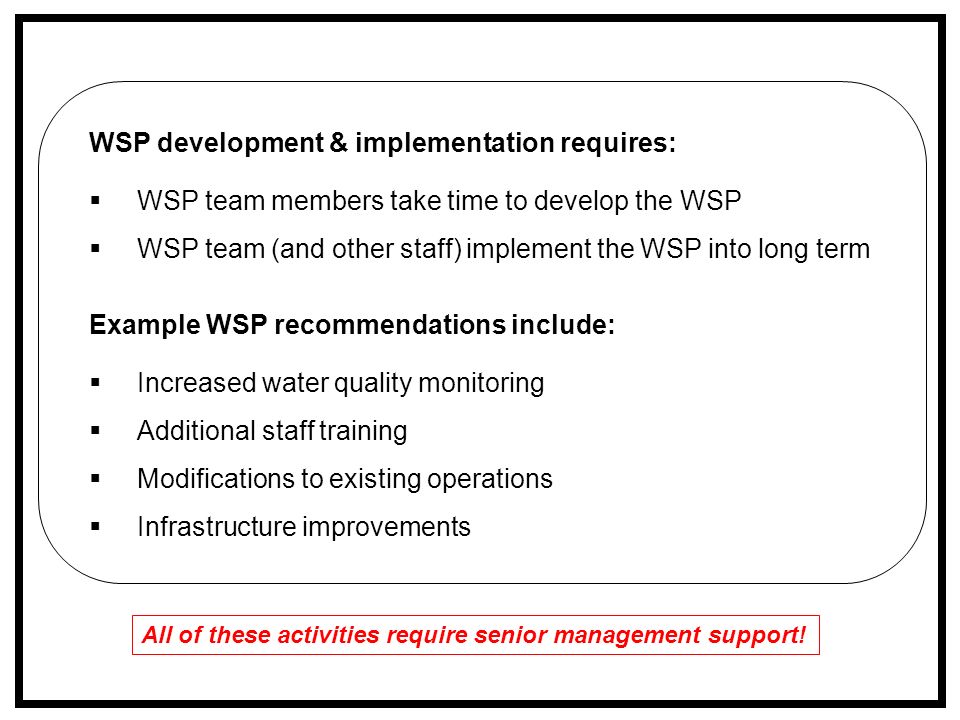 WSP development & implementation requires:

▪ WSP team members take time to develop the WSP
▪ WSP team (and other staff) implement the WSP into long term

Example WSP recommendations include:

▪ Increased water quality monitoring
▪ Additional staff training
▪ Modifications to existing operations
▪ Infrastructure improvements

All of these activities require senior management support!